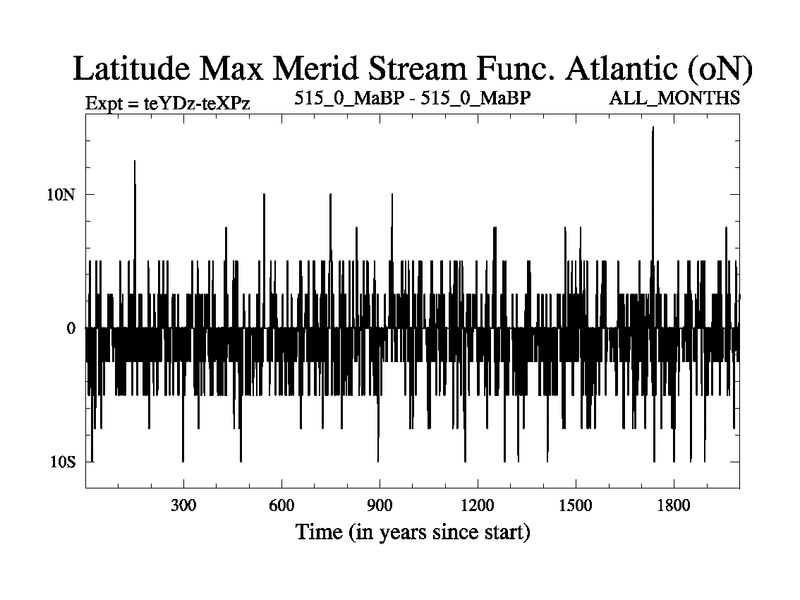 Latitude Max Merid Stream Func. Atlantic (oN)

Expt = teYDz-teXPz

515_0_MaBP - 515_0_MaBP

ALL_MONTHS

10N

0

10S

300

600

900

1200

1500

1800

Time (in years since start)